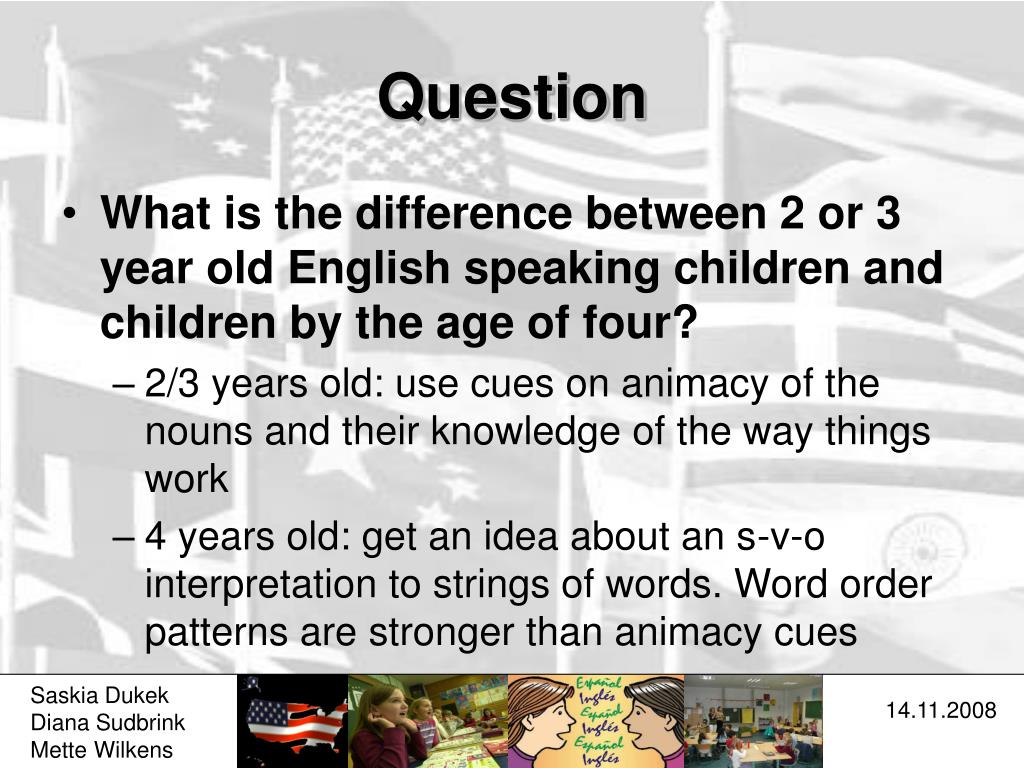 Question

• What is the difference between 2 or 3 year old English speaking children and children by the age of four?
– 2/3 years old: use cues on animacy of the nouns and their knowledge of the way things work
– 4 years old: get an idea about an s-v-o interpretation to strings of words. Word order patterns are stronger than animacy cues

Saskia Dukek
Diana Sudbrink
Mette Wilkens

Español Inglés Español Inglés Español Inglés

14.11.2008